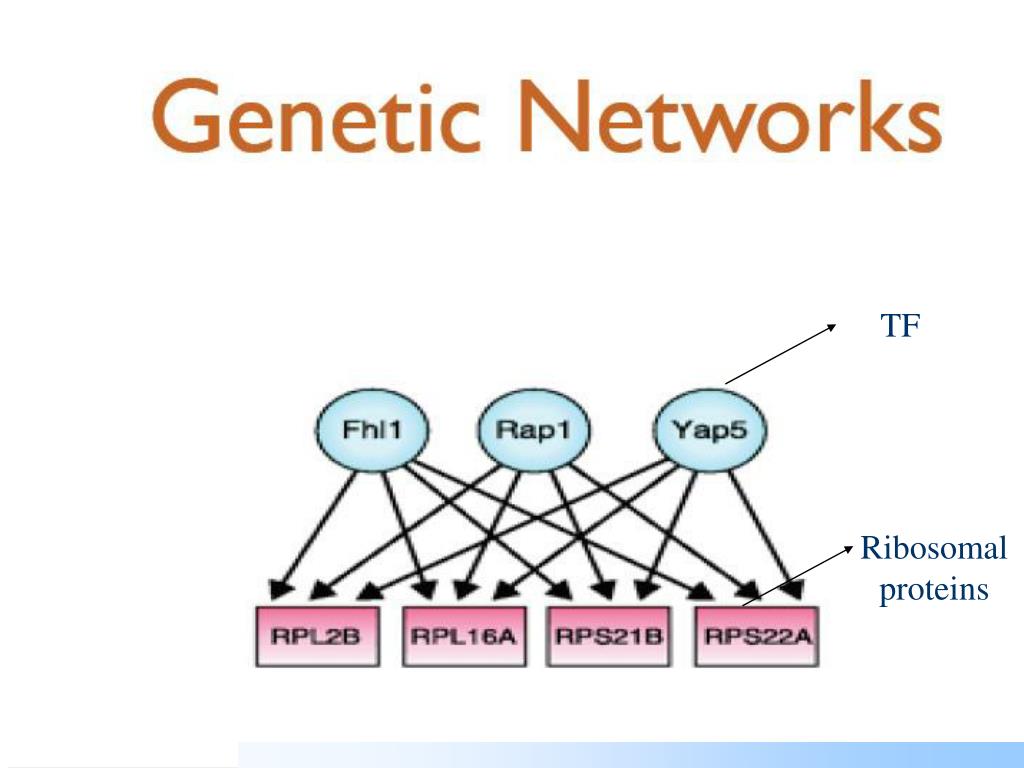 Genetic Networks

TF

Fhl1
Rap1
Yap5

Ribosomal proteins

RPL2B
RPL16A
RPS21B
RPS22A